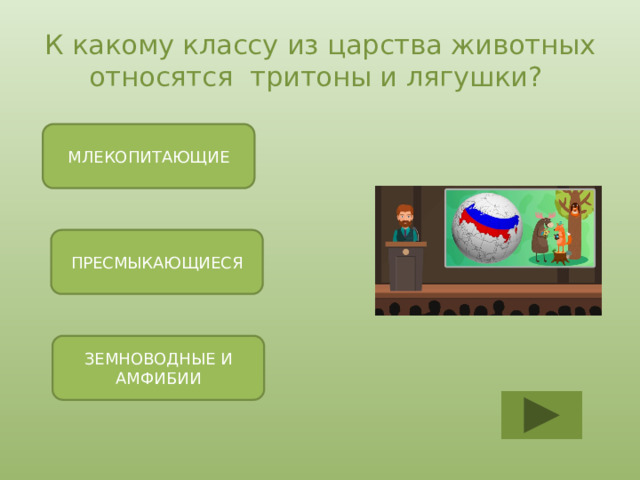 К какому классу из царства животных относятся тритоны и лягушки?

МЛЕКОПИТАЮЩИЕ

ПРЕСМЫКАЮЩИЕСЯ

ЗЕМНОВОДНЫЕ И АМФИБИИ